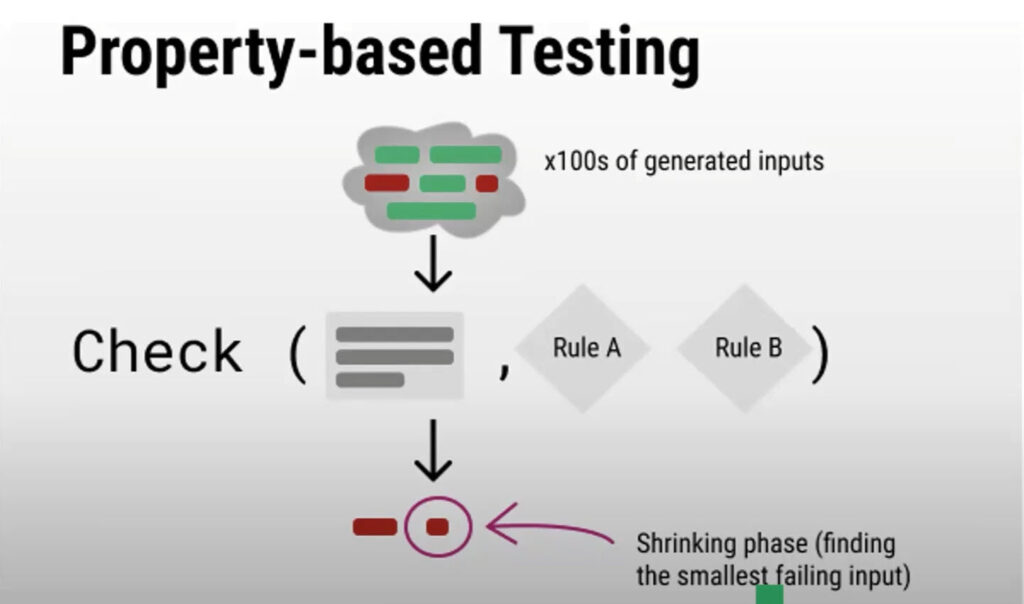 Property-based Testing

x100s of generated inputs

Check ( , Rule A Rule B )

Shrinking phase (finding the smallest failing input)